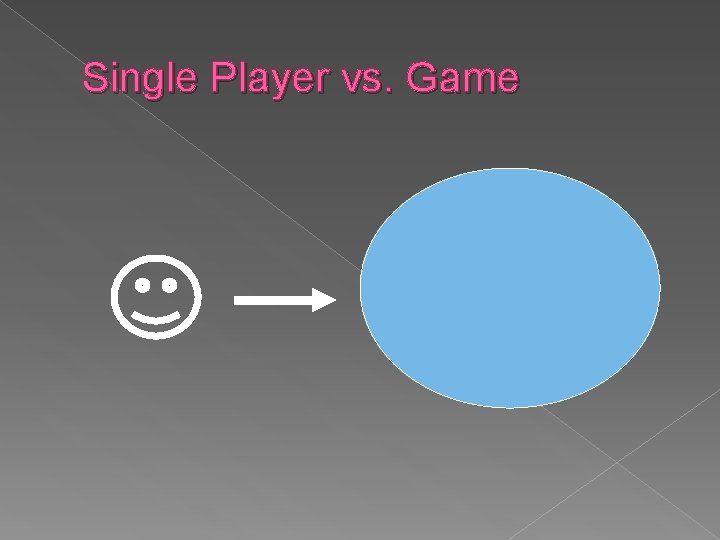 Single Player vs. Game